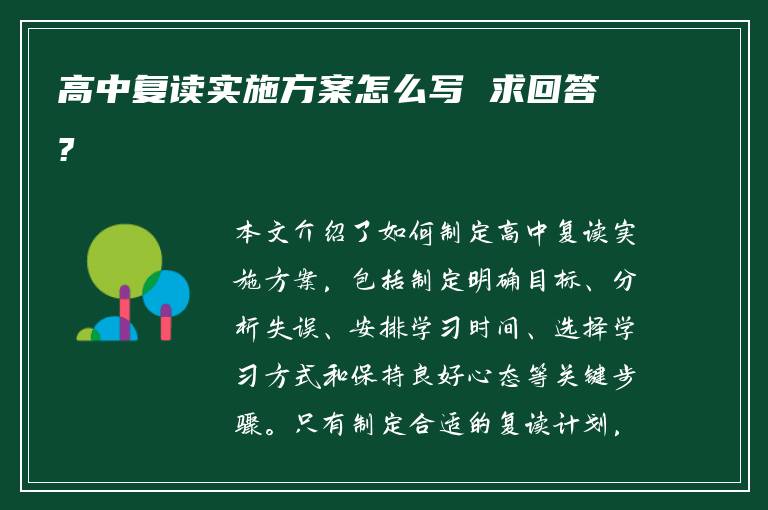 高中复读实施方案怎么写 求回答?

本文介绍了如何制定高中复读实施方案，包括制定明确目标、分析失误、安排学习时间、选择学习方式和保持良好心态等关键步骤。只有制定合适的复读计划，